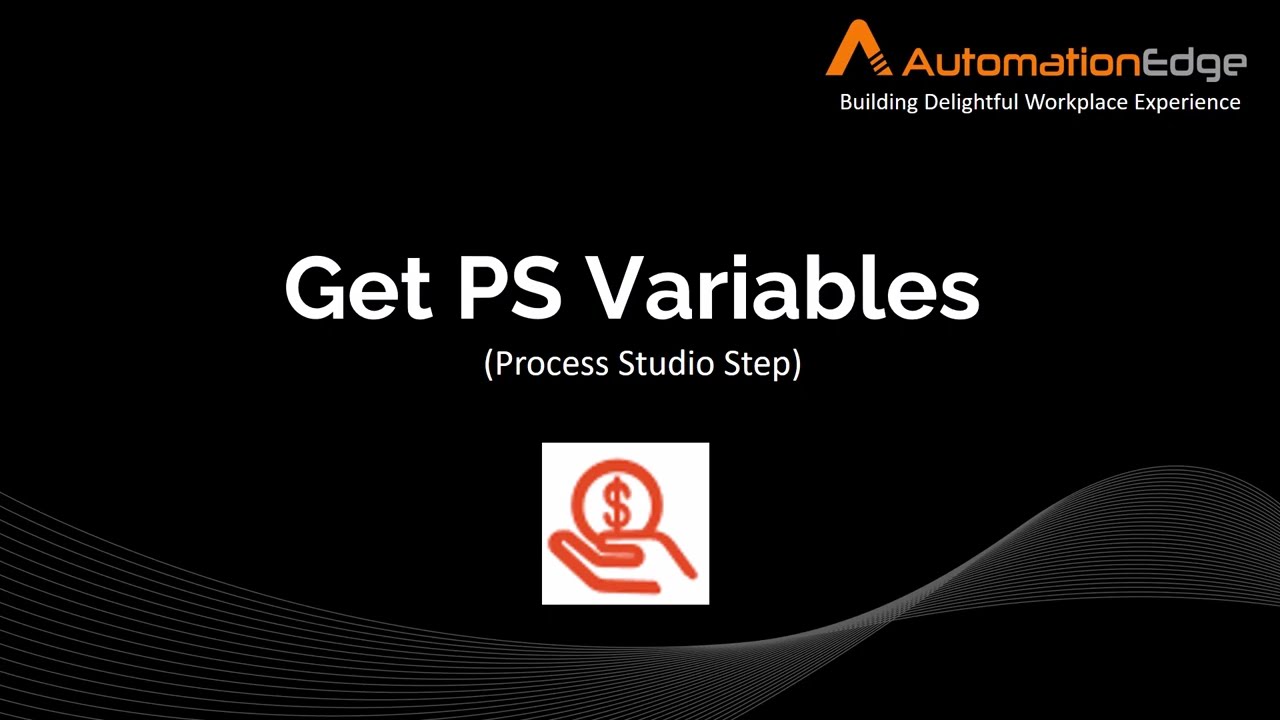 AutomationEdge
Building Delightful Workplace Experience

Get PS Variables
(Process Studio Step)

$